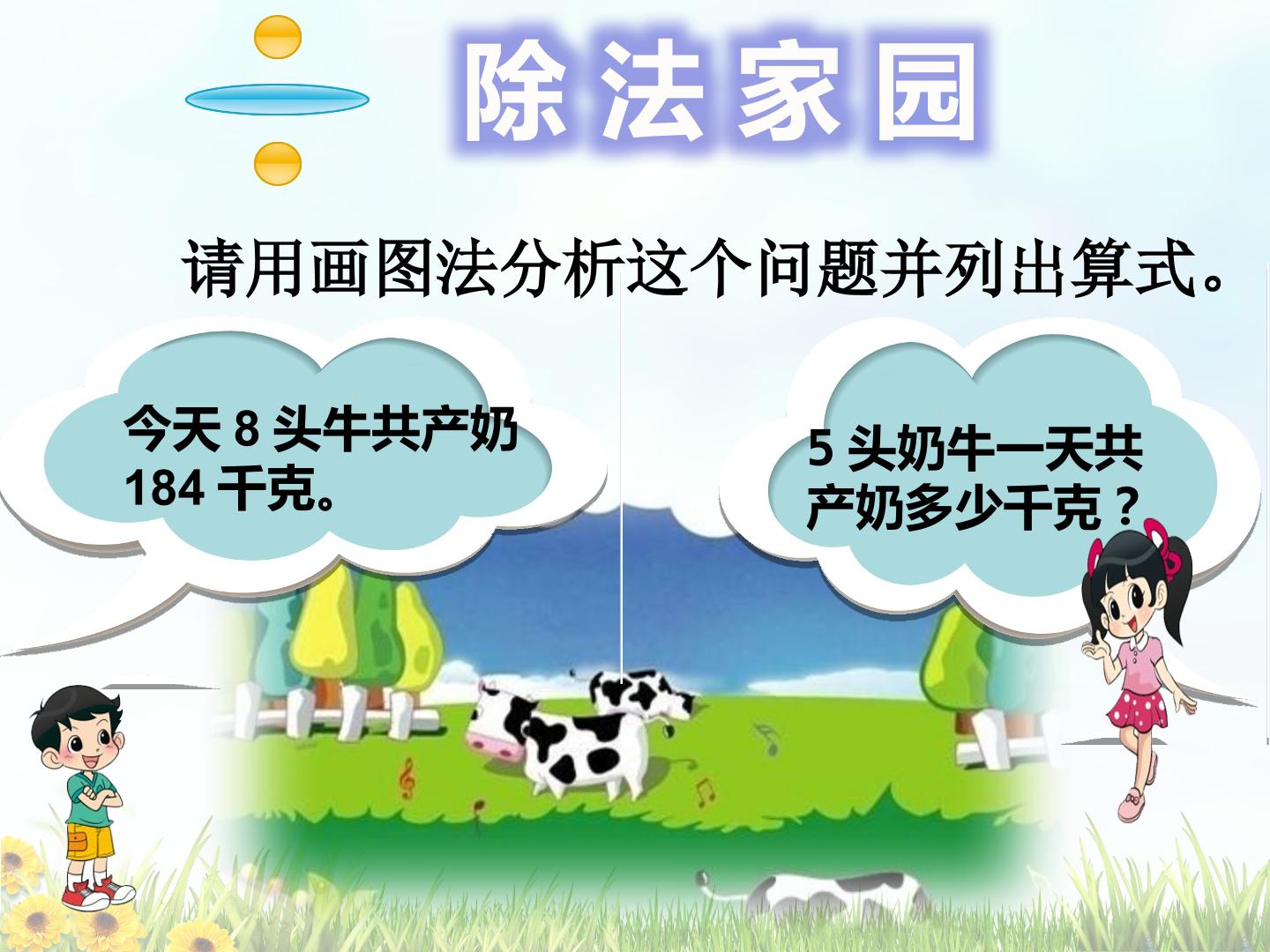 除法家园

请用画图法分析这个问题并列出算式。

今天8头牛共产奶184千克。

5头奶牛一天共产奶多少千克？